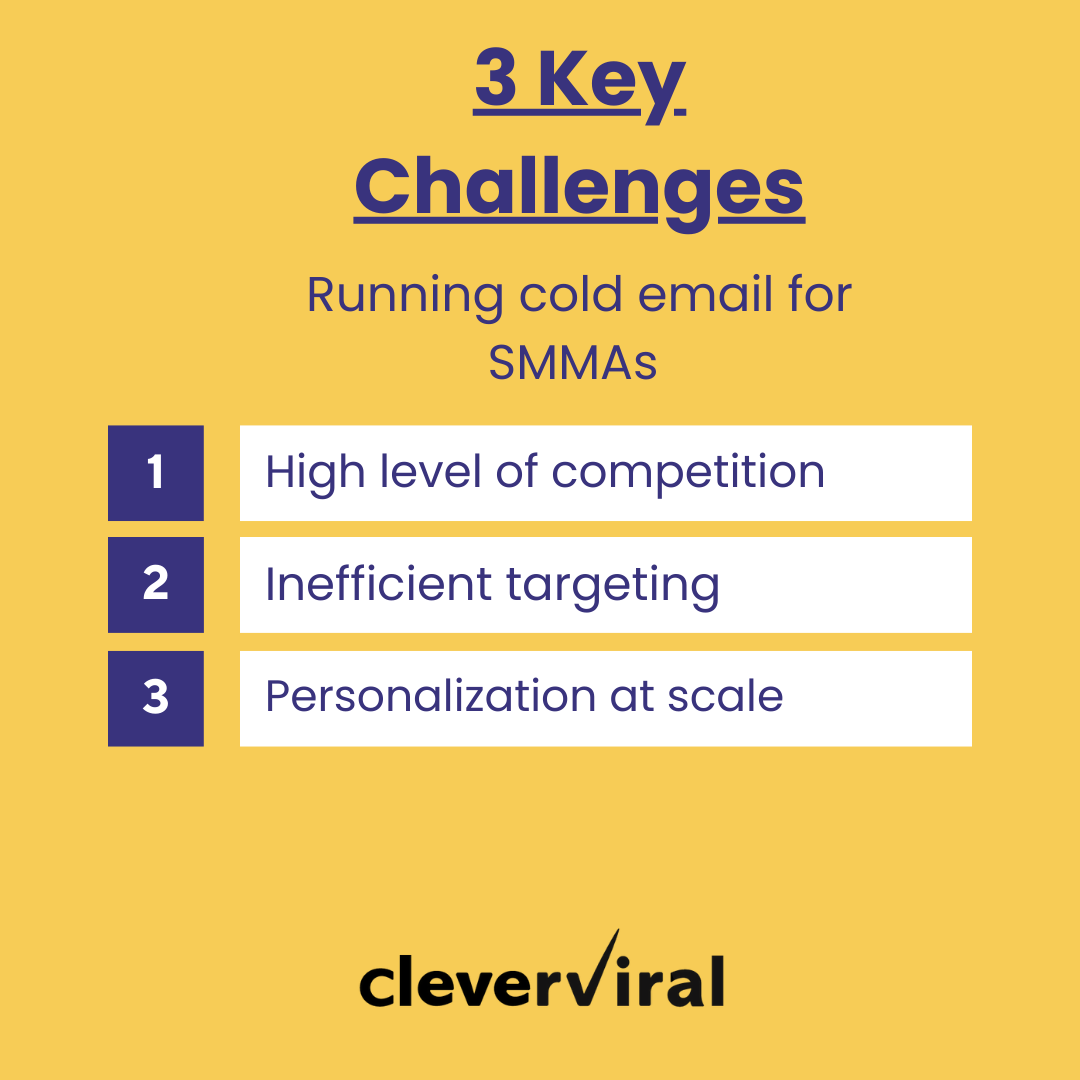 3 Key Challenges

Running cold email for SMMAs

1 High level of competition

2 Inefficient targeting

3 Personalization at scale

cleverviral